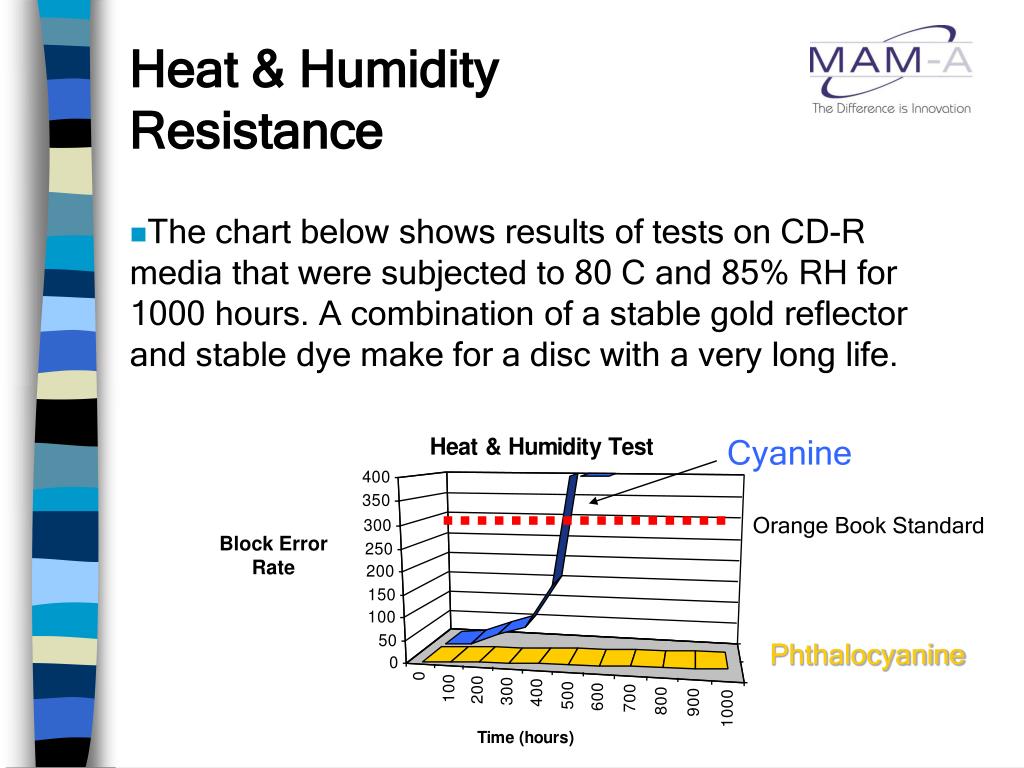 Heat & Humidity Resistance

MAM-A
The Difference is Innovation

The chart below shows results of tests on CD-R media that were subjected to 80 C and 85% RH for 1000 hours. A combination of a stable gold reflector and stable dye make for a disc with a very long life.

Heat & Humidity Test

Cyanine

Orange Book Standard

Phthalocyanine

Block Error Rate

400
350
300
250
200
150
100
50
0

0
100
200
300
400
500
600
700
800
900
1000

Time (hours)